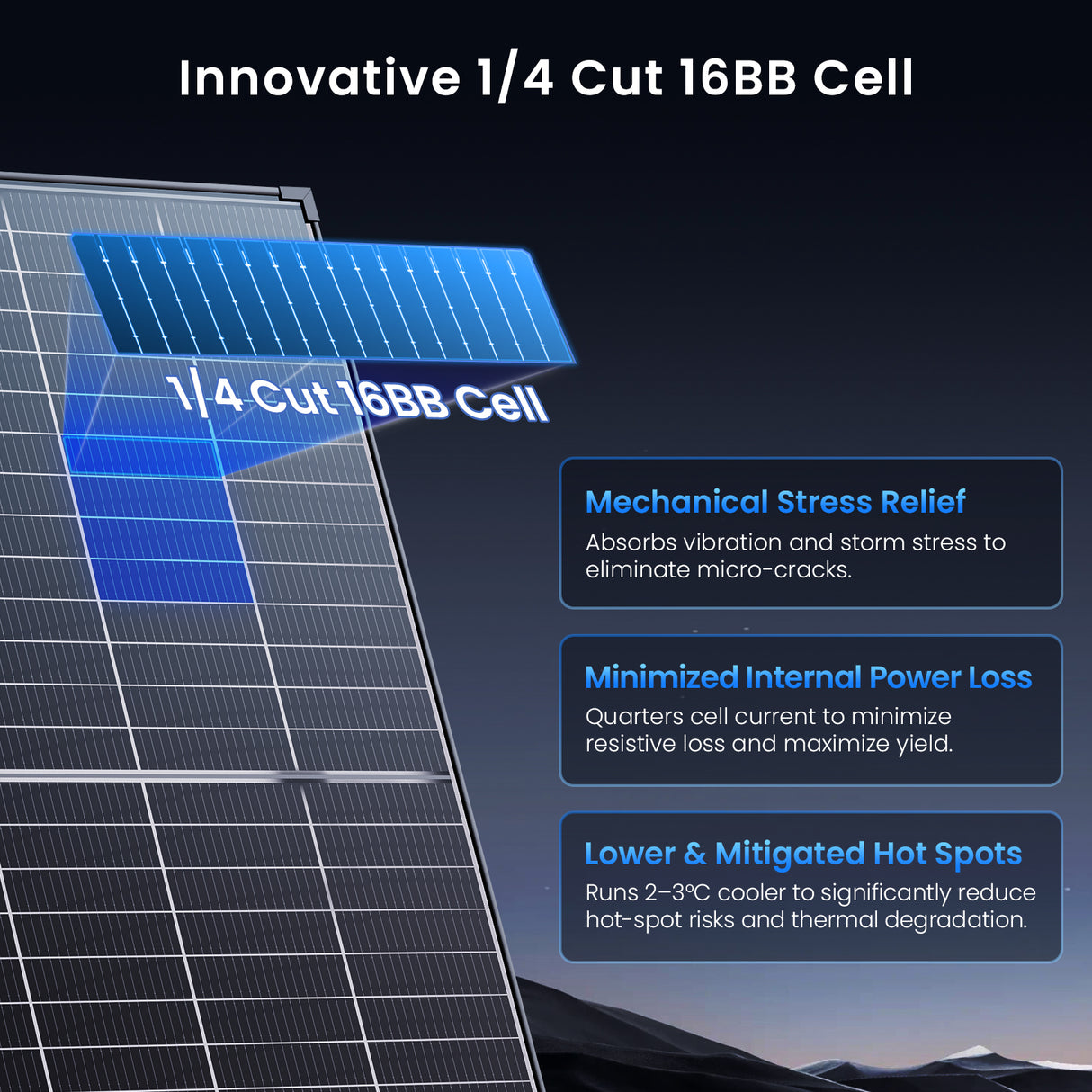 Innovative 1/4 Cut 16BB Cell

1/4 Cut 16BB Cell

Mechanical Stress Relief
Absorbs vibration and storm stress to eliminate micro-cracks.

Minimized Internal Power Loss
Quarters cell current to minimize resistive loss and maximize yield.

Lower & Mitigated Hot Spots
Runs 2–3℃ cooler to significantly reduce hot-spot risks and thermal degradation.